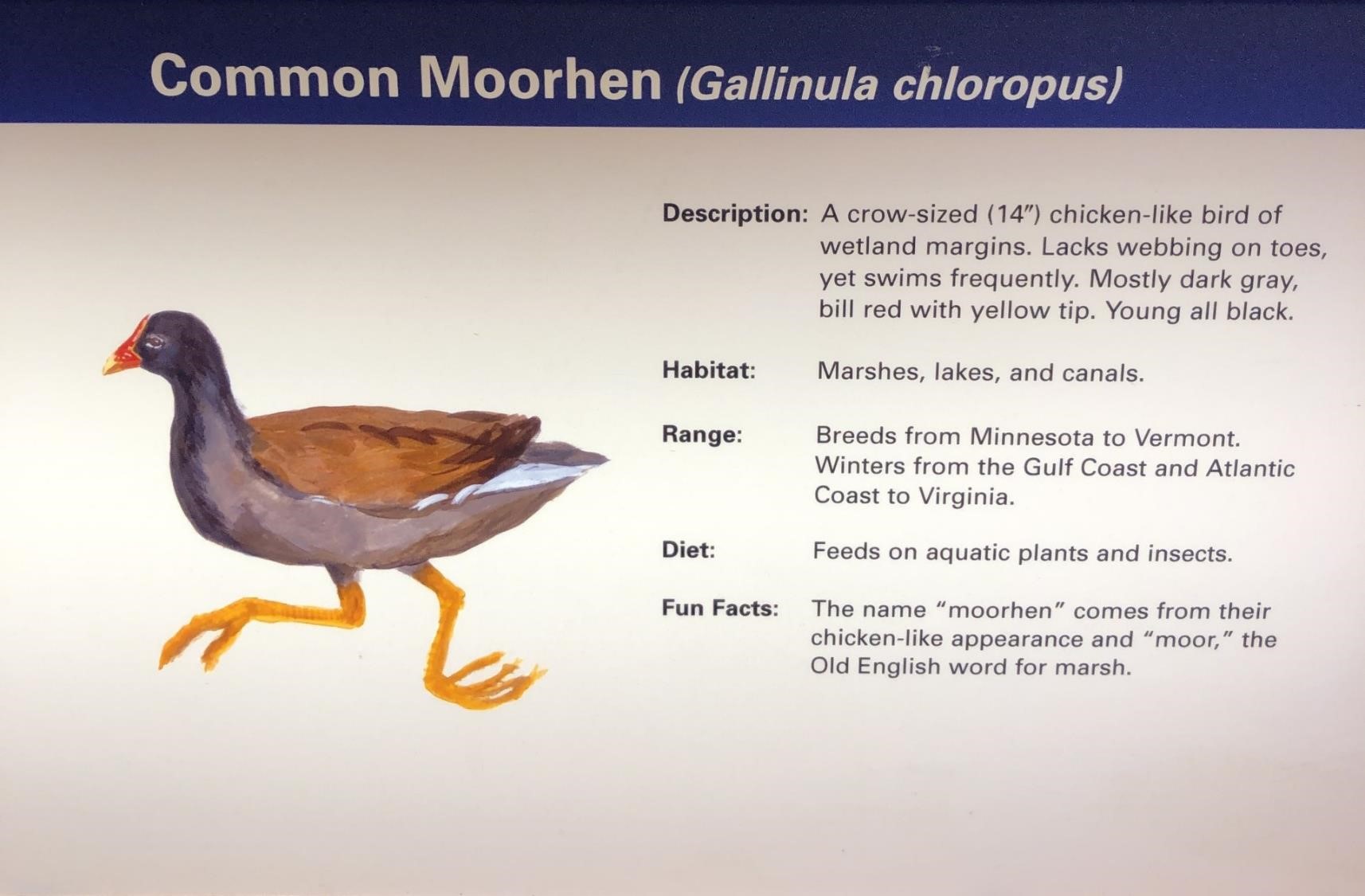 Common Moorhen (Gallinula chloropus)

Description: A crow-sized (14") chicken-like bird of wetland margins. Lacks webbing on toes, yet swims frequently. Mostly dark gray, bill red with yellow tip. Young all black.

Habitat: Marshes, lakes, and canals.

Range: Breeds from Minnesota to Vermont. Winters from the Gulf Coast and Atlantic Coast to Virginia.

Diet: Feeds on aquatic plants and insects.

Fun Facts: The name "moorhen" comes from their chicken-like appearance and "moor," the Old English word for marsh.